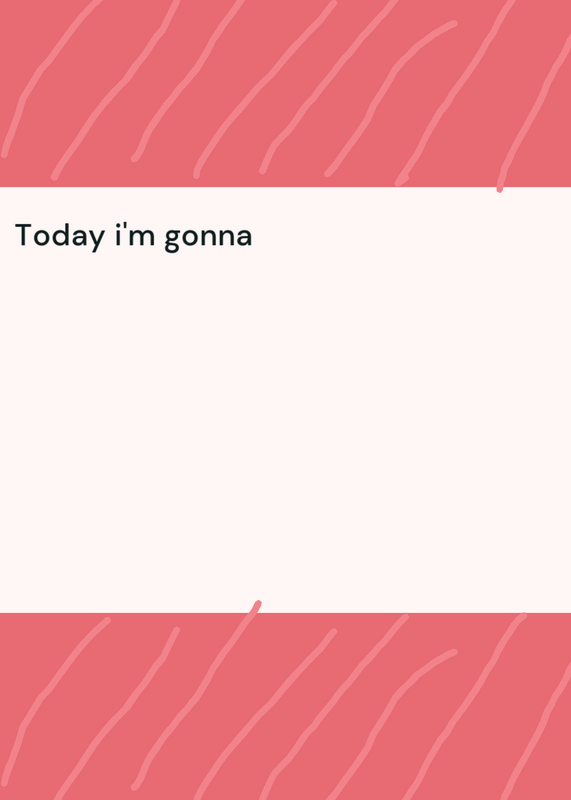 Today i'm gonna